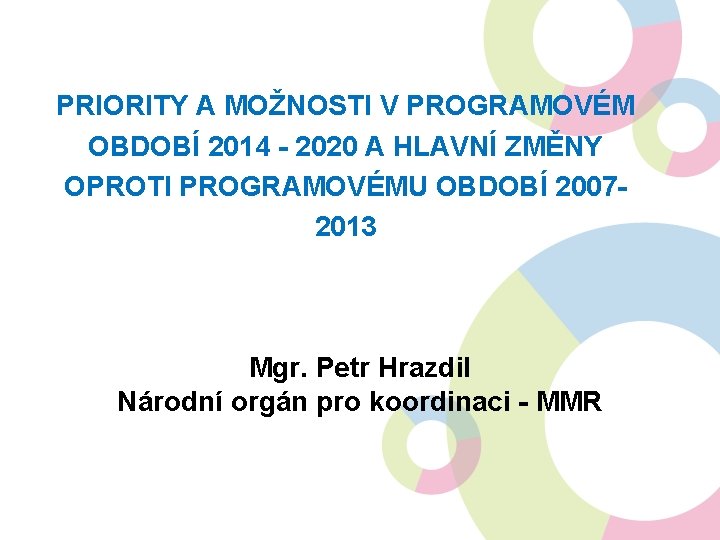 PRIORITY A MOŽNOSTI V PROGRAMOVÉM OBDOBÍ 2014 - 2020 A HLAVNÍ ZMĚNY OPROTI PROGRAMOVÉMU OBDOBÍ 2007-2013

Mgr. Petr Hrazdil
Národní orgán pro koordinaci - MMR